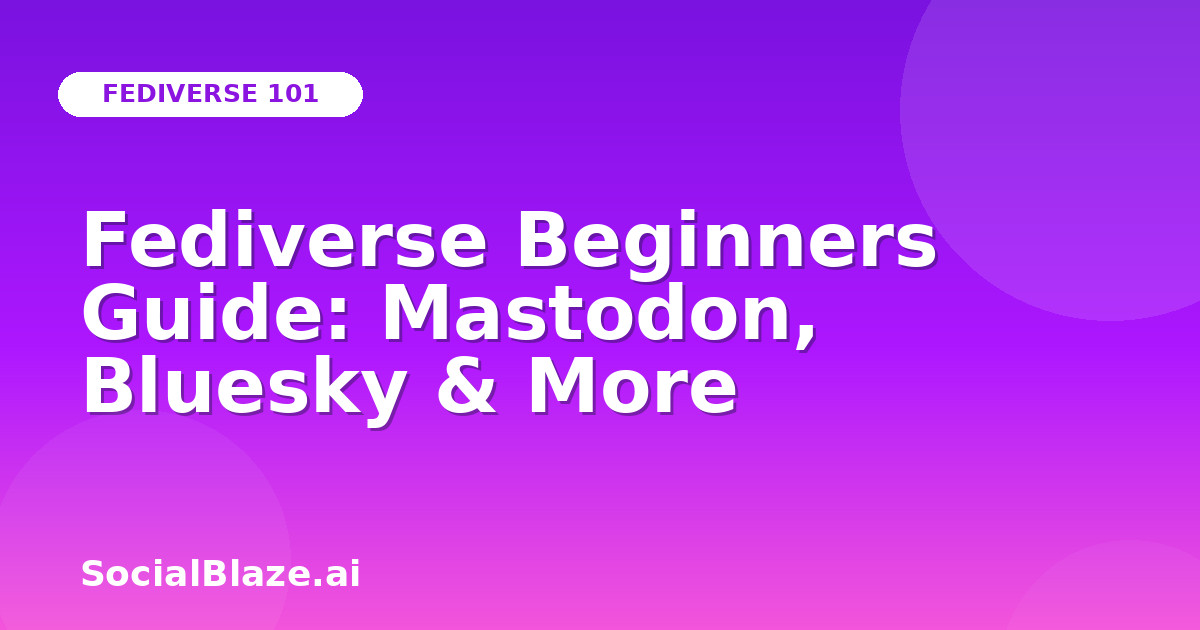 FEDIVERSE 101

Fediverse Beginners Guide: Mastodon, Bluesky & More

SocialBlaze.ai